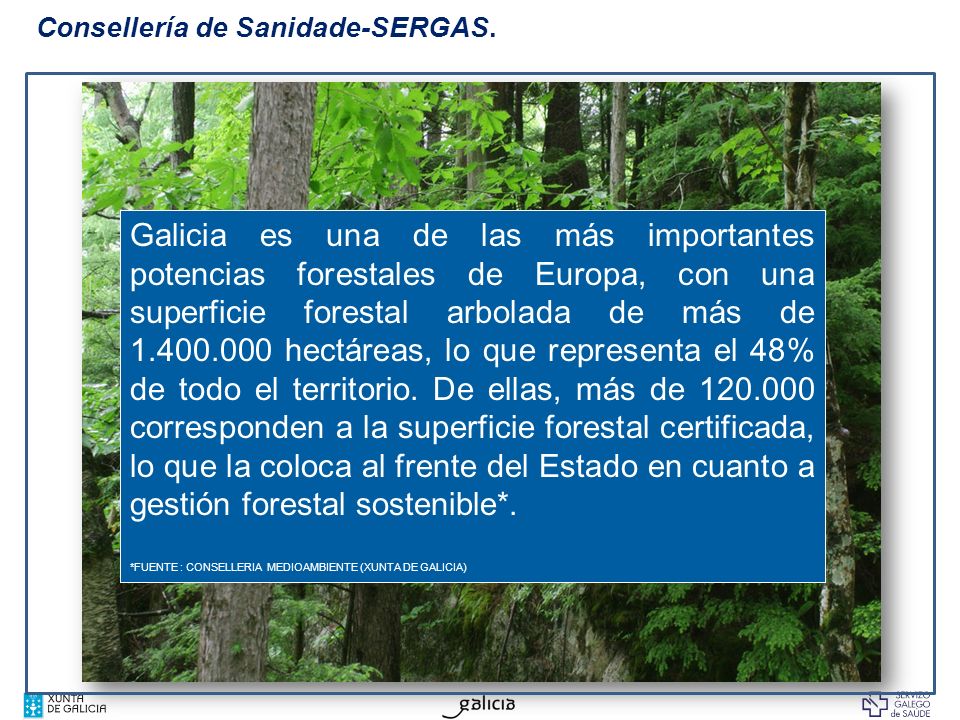 Consellería de Sanidade-SERGAS.

Galicia es una de las más importantes potencias forestales de Europa, con una superficie forestal arbolada de más de 1.400.000 hectáreas, lo que representa el 48% de todo el territorio. De ellas, más de 120.000 corresponden a la superficie forestal certificada, lo que la coloca al frente del Estado en cuanto a gestión forestal sostenible*.

*FUENTE : CONSELLERIA MEDIOAMBIENTE (XUNTA DE GALICIA)

XUNTA DE GALICIA

galicia

SERVIZO GALEGO de SAÚDE